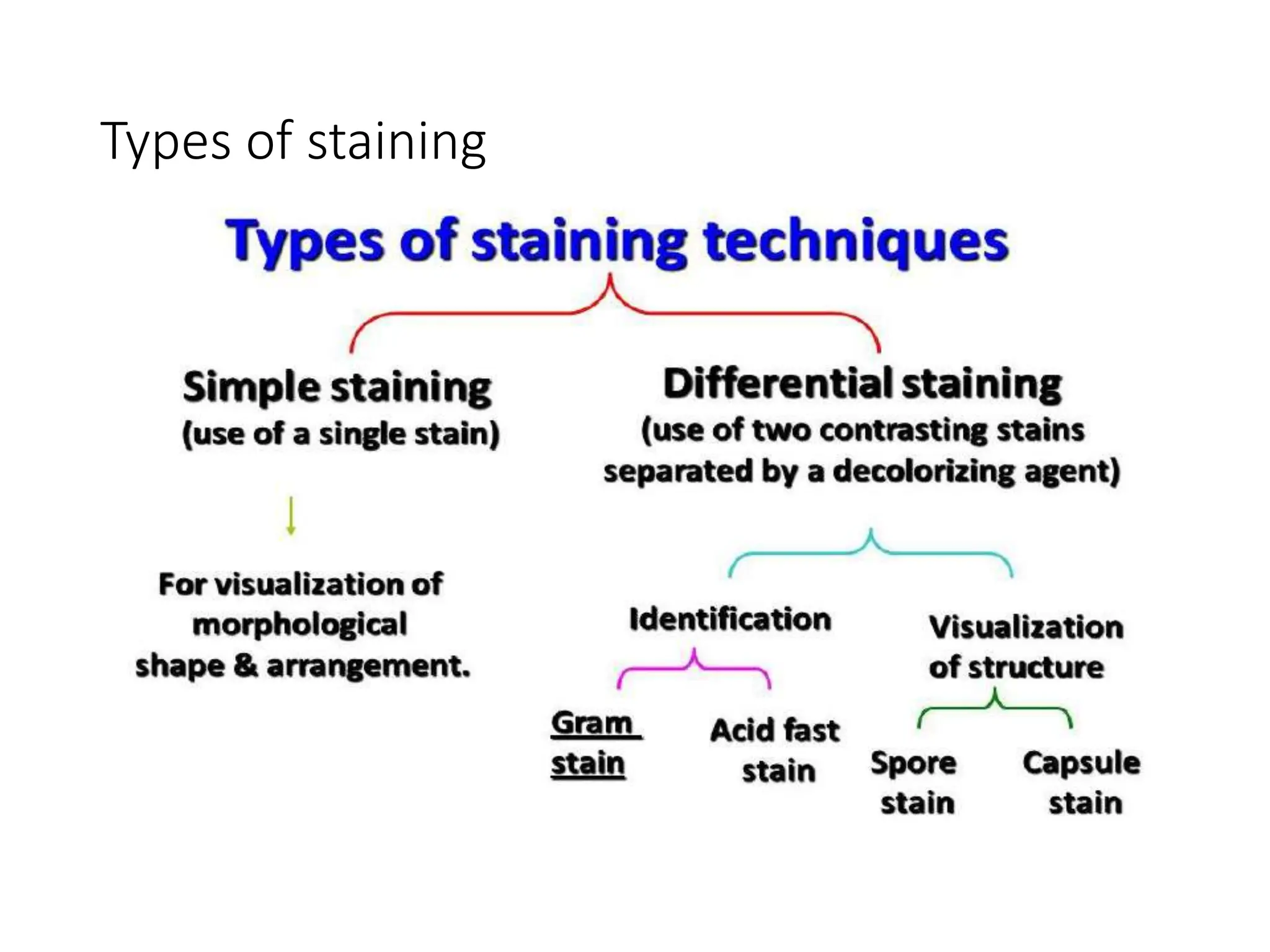 Types of staining

Types of staining techniques

Simple staining
(use of a single stain)

For visualization of morphological shape & arrangement.

Differential staining
(use of two contrasting stains separated by a decolorizing agent)

Identification

Gram stain

Acid fast stain

Visualization of structure

Spore stain

Capsule stain